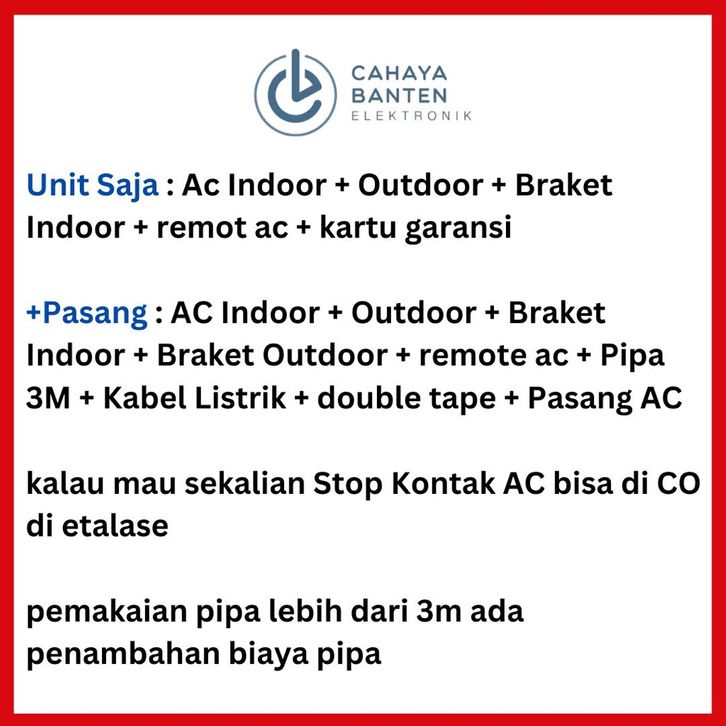 CAHAYA
BANTEN
ELEKTRONIK

Unit Saja : Ac Indoor + Outdoor + Braket Indoor + remot ac + kartu garansi

+Pasang : AC Indoor + Outdoor + Braket Indoor + Braket Outdoor + remote ac + Pipa 3M + Kabel Listrik + double tape + Pasang AC

kalau mau sekalian Stop Kontak AC bisa di CO di etalase

pemakaian pipa lebih dari 3m ada penambahan biaya pipa